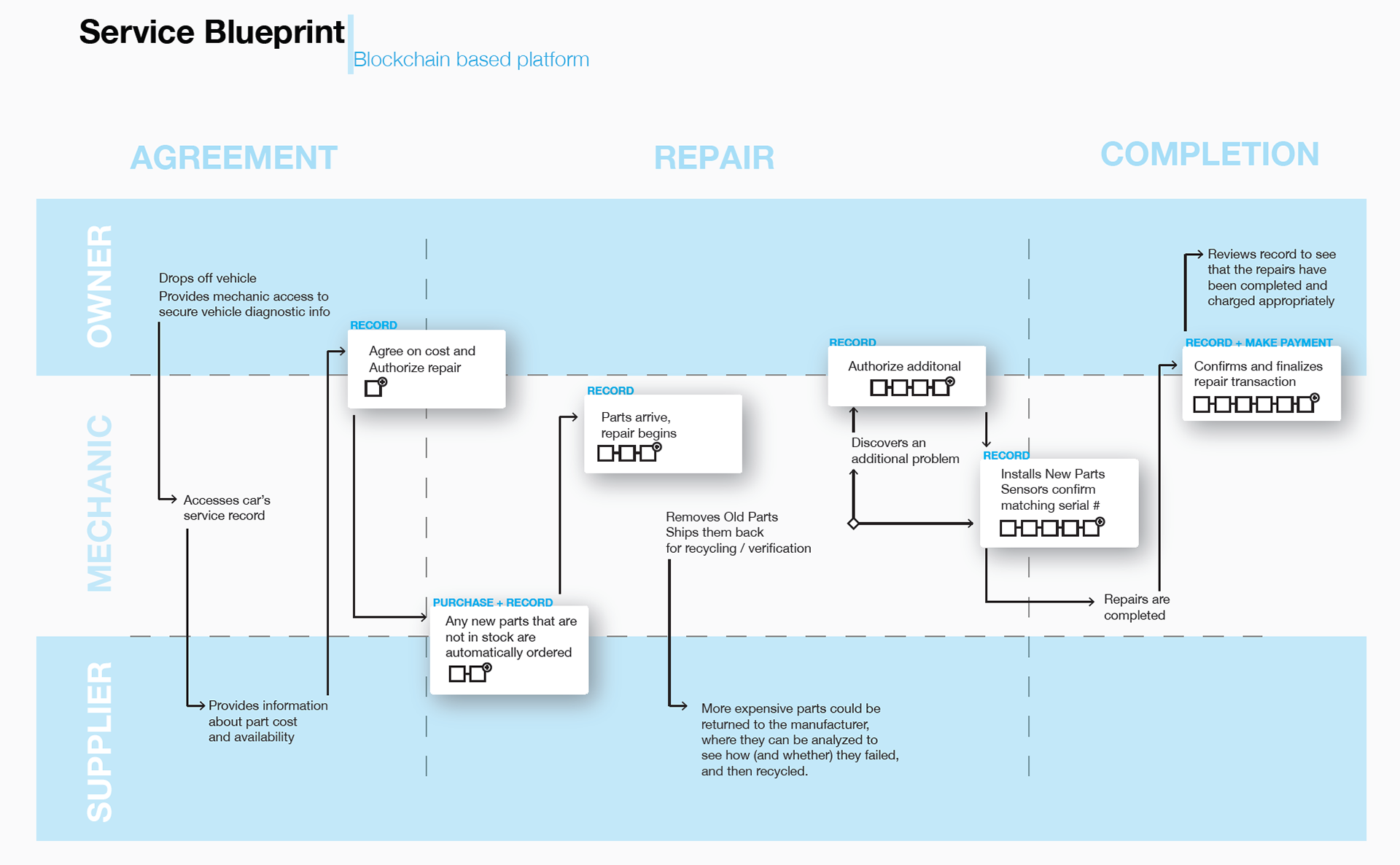 Service Blueprint
Blockchain based platform

AGREEMENT
REPAIR
COMPLETION

OWNER
MECHANIC
SUPPLIER

Drops off vehicle
Provides mechanic access to secure vehicle diagnostic info

RECORD
Agree on cost and Authorize repair

Accesses car's service record

Provides information about part cost and availability

PURCHASE + RECORD
Any new parts that are not in stock are automatically ordered

RECORD
Parts arrive, repair begins

Removes Old Parts
Ships them back for recycling / verification

More expensive parts could be returned to the manufacturer, where they can be analyzed to see how (and whether) they failed, and then recycled.

RECORD
Authorize additonal

Discovers an additional problem

RECORD
Installs New Parts
Sensors confirm matching serial #

Repairs are completed

Reviews record to see that the repairs have been completed and charged appropriately

RECORD + MAKE PAYMENT
Confirms and finalizes repair transaction